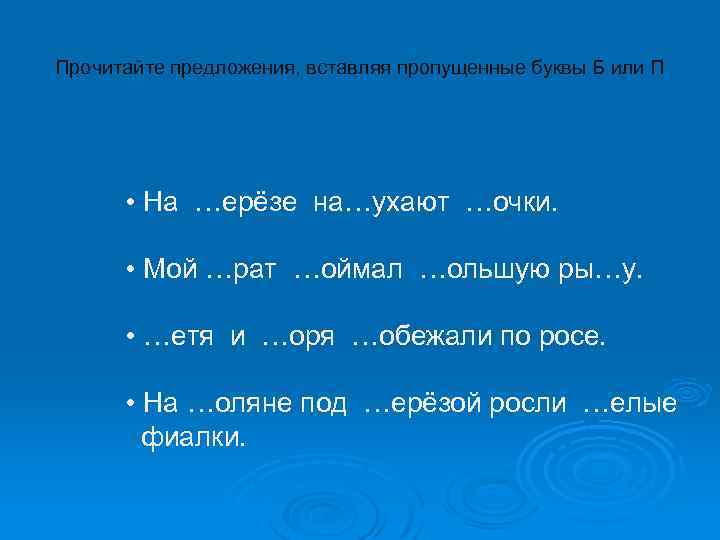 Прочитайте предложения, вставляя пропущенные буквы Б или П

• На …ерёзе на…ухают …очки.

• Мой …рат …оймал …ольшую ры…у.

• …етя и …оря …обежали по росе.

• На …оляне под …ерёзой росли …елые фиалки.